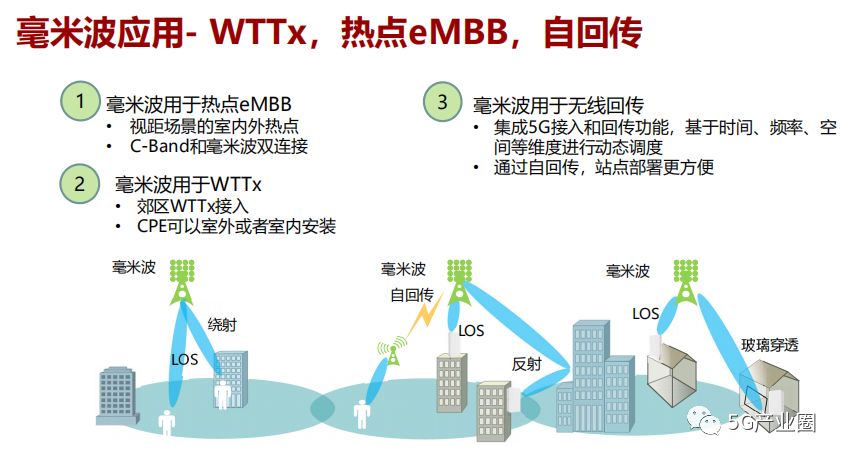 毫米波应用- WTTx，热点eMBB，自回传

1 毫米波用于热点eMBB
• 视距场景的室内外热点
• C-Band和毫米波双连接

2 毫米波用于WTTx
• 郊区WTTx接入
• CPE可以室外或者室内安装

3 毫米波用于无线回传
• 集成5G接入和回传功能，基于时间、频率、空间等维度进行动态调度
• 通过自回传，站点部署更方便

毫米波
绕射
LOS

毫米波
自回传
LOS
反射

毫米波
LOS
玻璃穿透

5G产业圈